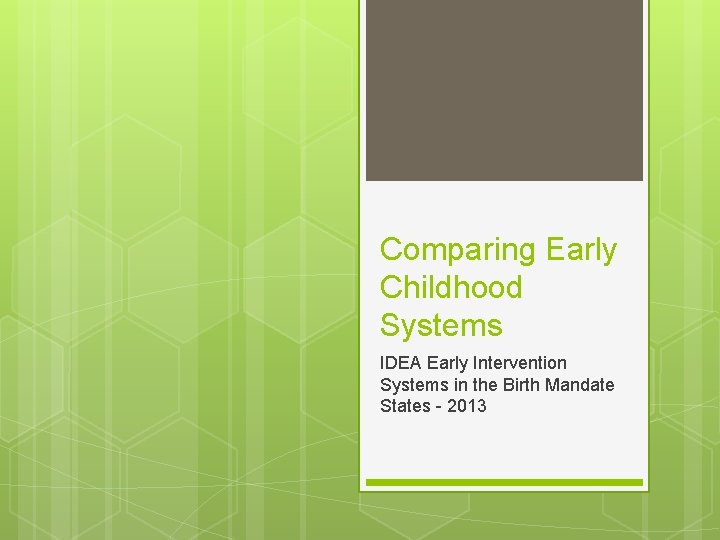 Comparing Early Childhood Systems

IDEA Early Intervention Systems in the Birth Mandate States - 2013